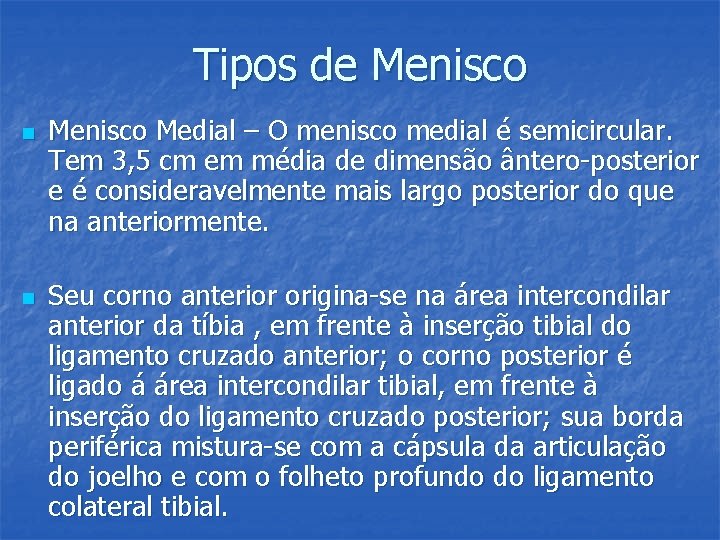 Tipos de Menisco

Menisco Medial – O menisco medial é semicircular. Tem 3,5 cm em média de dimensão ântero-posterior e é consideravelmente mais largo posterior do que na anteriormente.

Seu corno anterior origina-se na área intercondilar anterior da tíbia , em frente à inserção tibial do ligamento cruzado anterior; o corno posterior é ligado á área intercondilar tibial, em frente à inserção do ligamento cruzado posterior; sua borda periférica mistura-se com a cápsula da articulação do joelho e com o folheto profundo do ligamento colateral tibial.